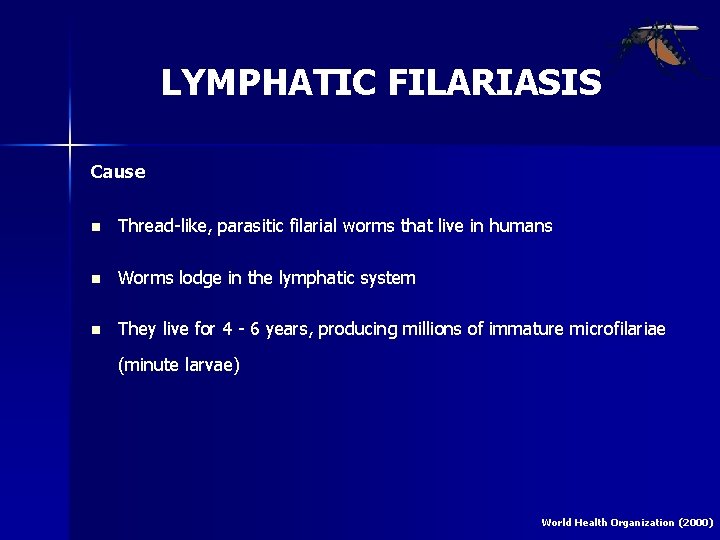 LYMPHATIC FILARIASIS

Cause

- Thread-like, parasitic filarial worms that live in humans
- Worms lodge in the lymphatic system
- They live for 4 - 6 years, producing millions of immature microfilariae (minute larvae)

World Health Organization (2000)